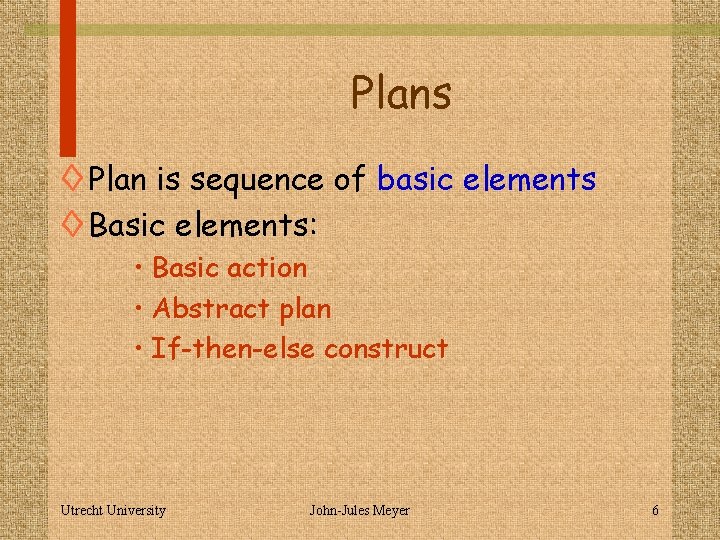 Plans

◊ Plan is sequence of basic elements

◊ Basic elements:

• Basic action

• Abstract plan

• If-then-else construct

Utrecht University

John-Jules Meyer

6